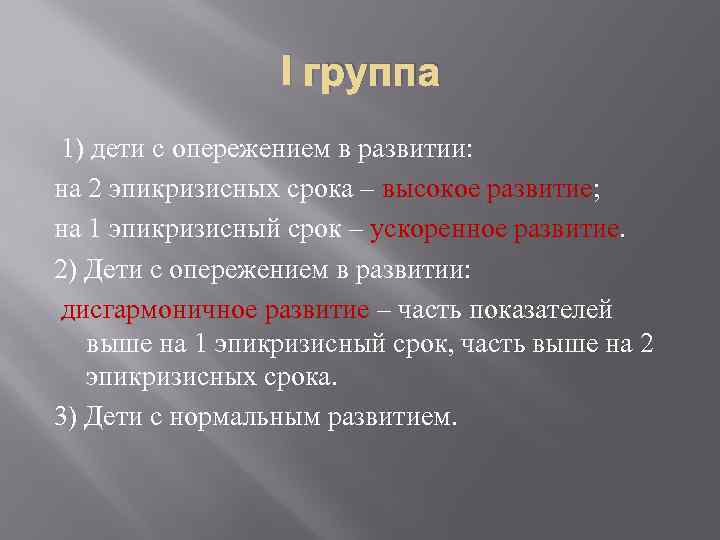 I группа

1) дети с опережением в развитии:

на 2 эпикризисных срока – высокое развитие;

на 1 эпикризисный срок – ускоренное развитие.

2) Дети с опережением в развитии:

дисгармоничное развитие – часть показателей выше на 1 эпикризисный срок, часть выше на 2 эпикризисных срока.

3) Дети с нормальным развитием.